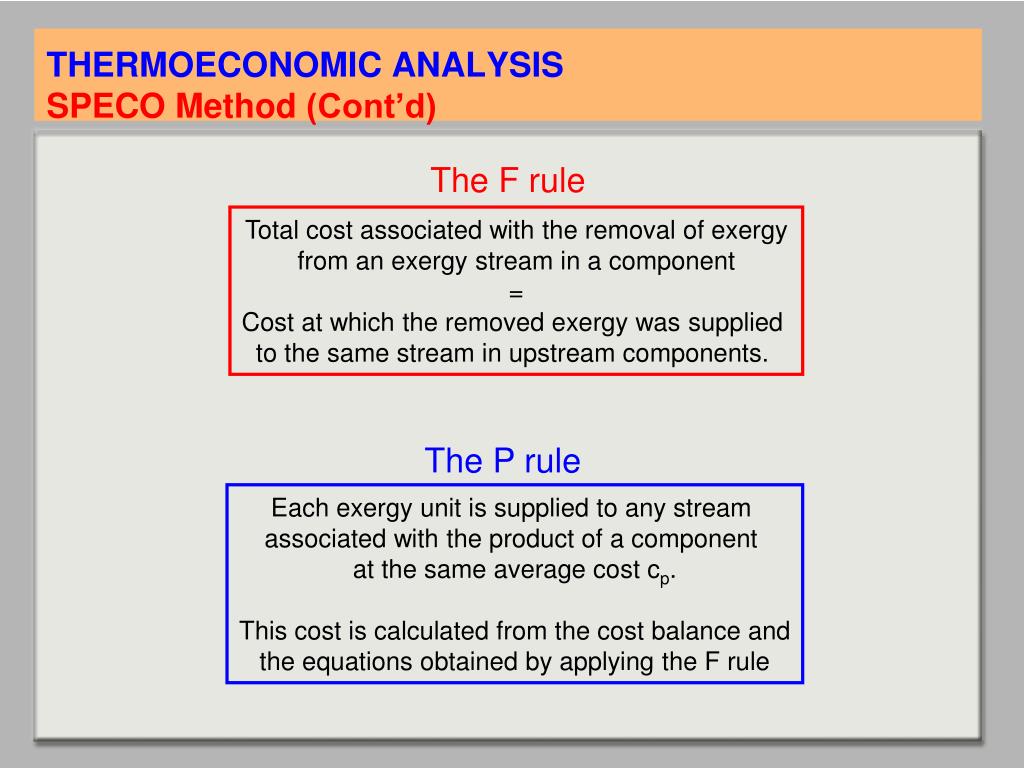 THERMOECONOMIC ANALYSIS
SPECO Method (Cont'd)

The F rule

Total cost associated with the removal of exergy from an exergy stream in a component
=
Cost at which the removed exergy was supplied to the same stream in upstream components.

The P rule

Each exergy unit is supplied to any stream associated with the product of a component at the same average cost $c_p$.

This cost is calculated from the cost balance and the equations obtained by applying the F rule